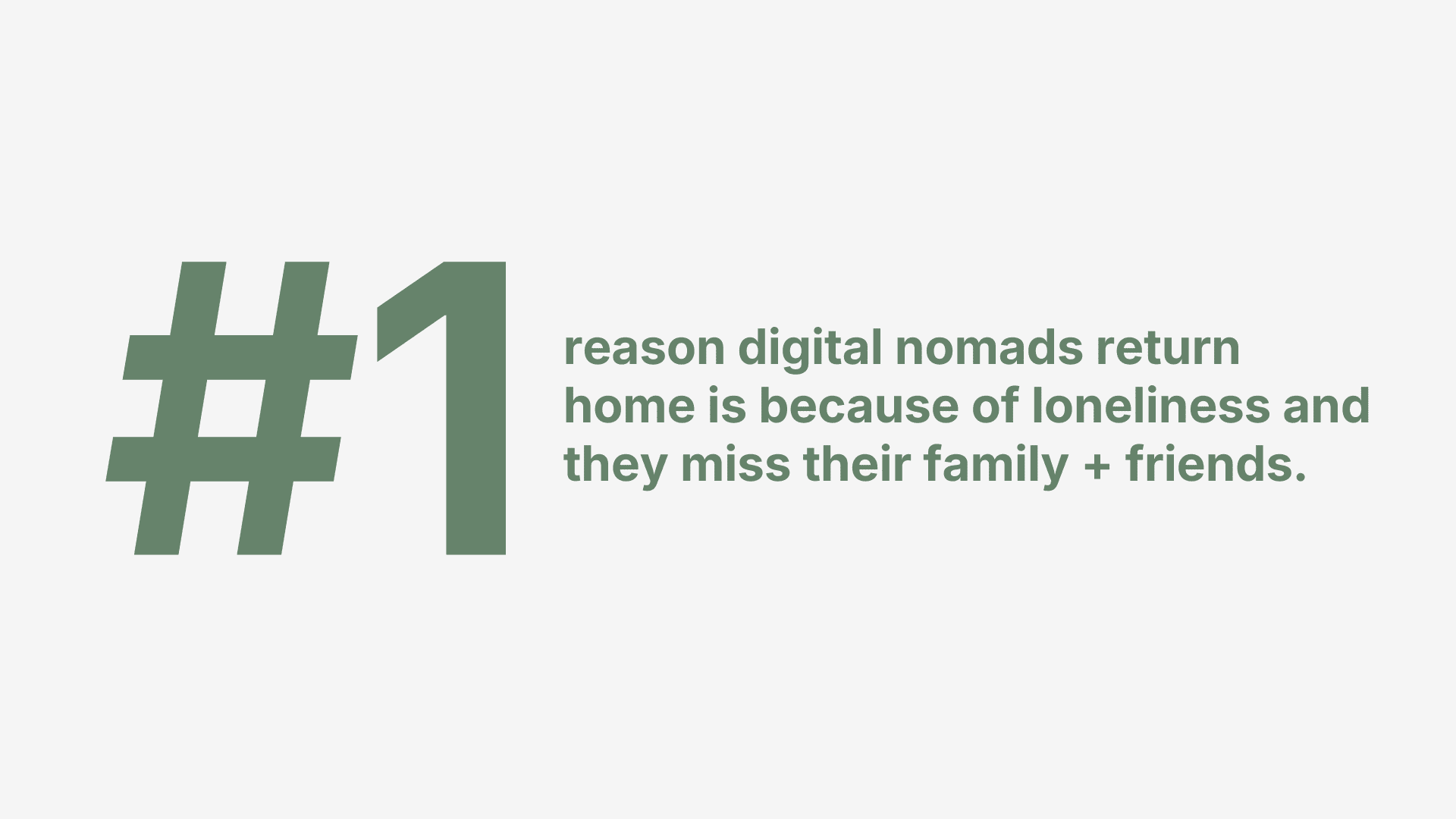 #1

reason digital nomads return home is because of loneliness and they miss their family + friends.